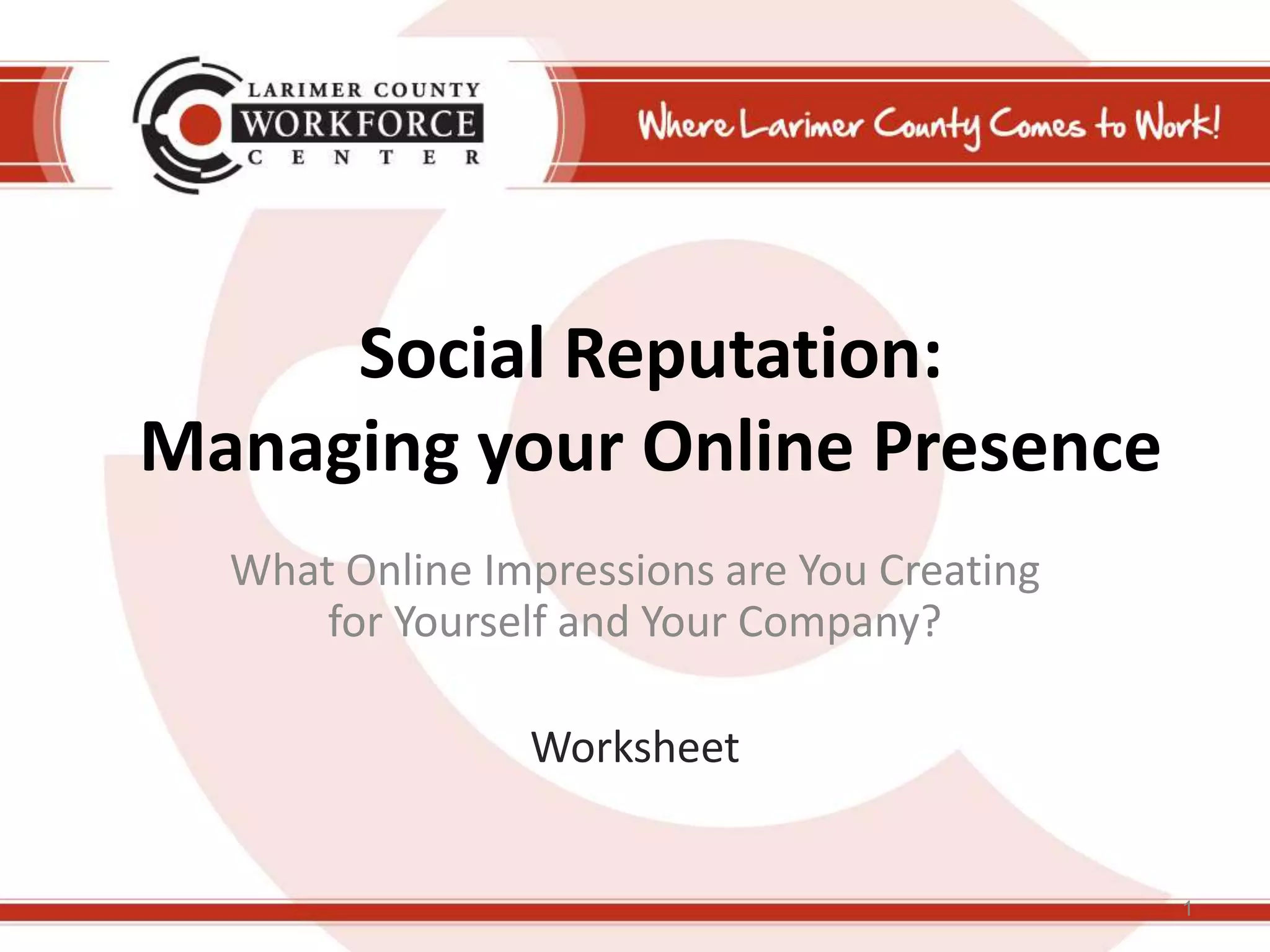 LARIMER COUNTY
WORKFORCE
CENTER

Where Larimer County Comes to Work!

Social Reputation:
Managing your Online Presence

What Online Impressions are You Creating for Yourself and Your Company?

Worksheet

1